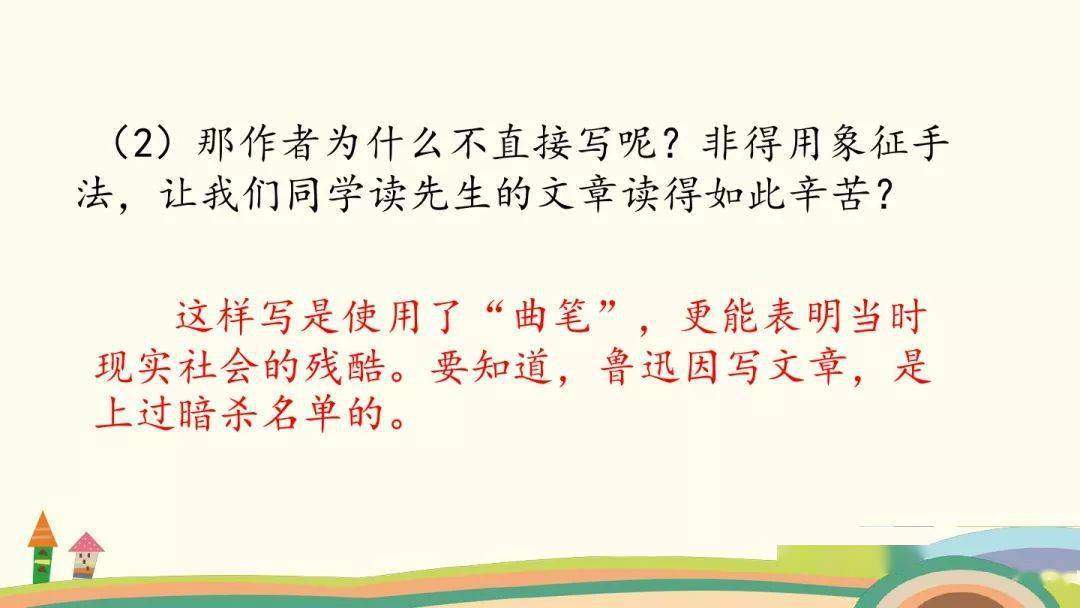 （2）那作者为什么不直接写呢？非得用象征手法，让我们同学读先生的文章读得如此辛苦？

这样写是使用了“曲笔”，更能表明当时现实社会的残酷。要知道，鲁迅因写文章，是上过暗杀名单的。